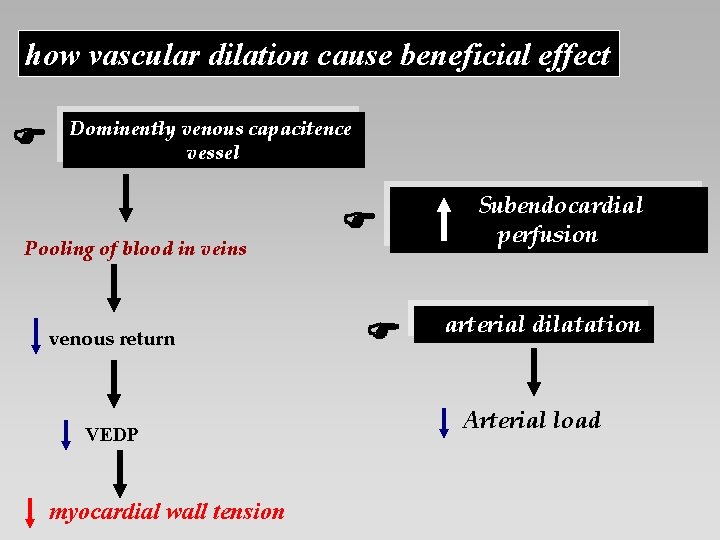 how vascular dilation cause beneficial effect

☛ Dominently venous capacitence vessel

↓

Pooling of blood in veins

↓

↓ venous return

↓

↓ VEDP

↓

↓ myocardial wall tension

☛ ↑ Subendocardial perfusion

☛ arterial dilatation

↓

↓ Arterial load